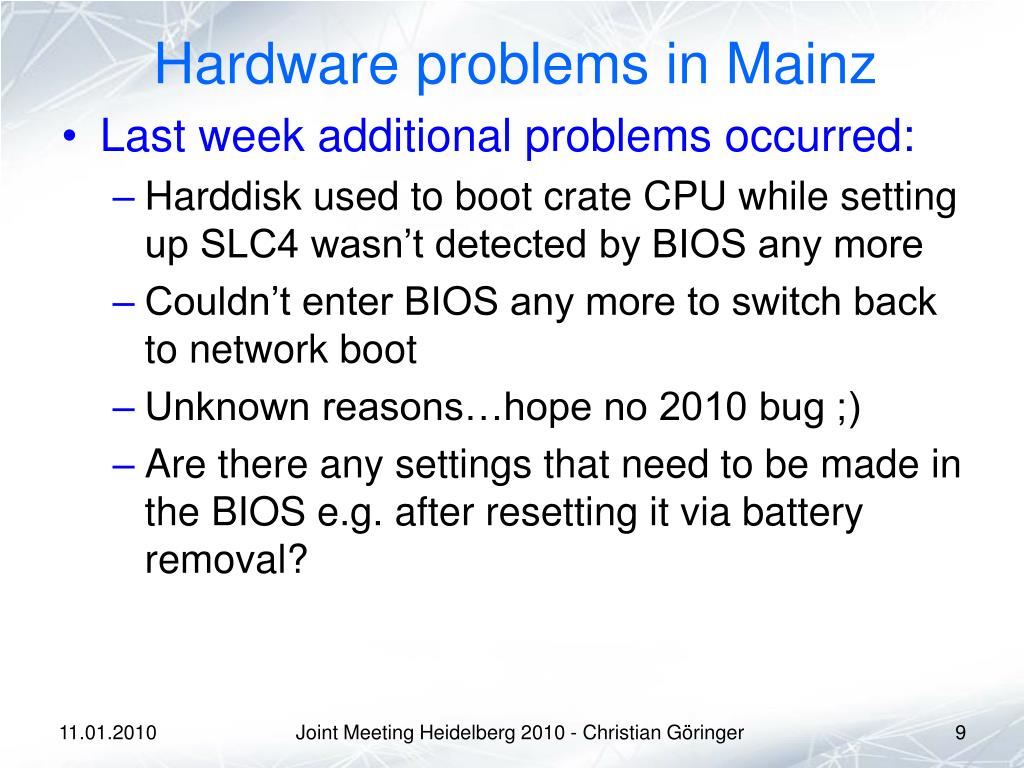 Hardware problems in Mainz

• Last week additional problems occurred:
– Harddisk used to boot crate CPU while setting up SLC4 wasn’t detected by BIOS any more
– Couldn’t enter BIOS any more to switch back to network boot
– Unknown reasons…hope no 2010 bug ;)
– Are there any settings that need to be made in the BIOS e.g. after resetting it via battery removal?

11.01.2010 Joint Meeting Heidelberg 2010 - Christian Göringer 9